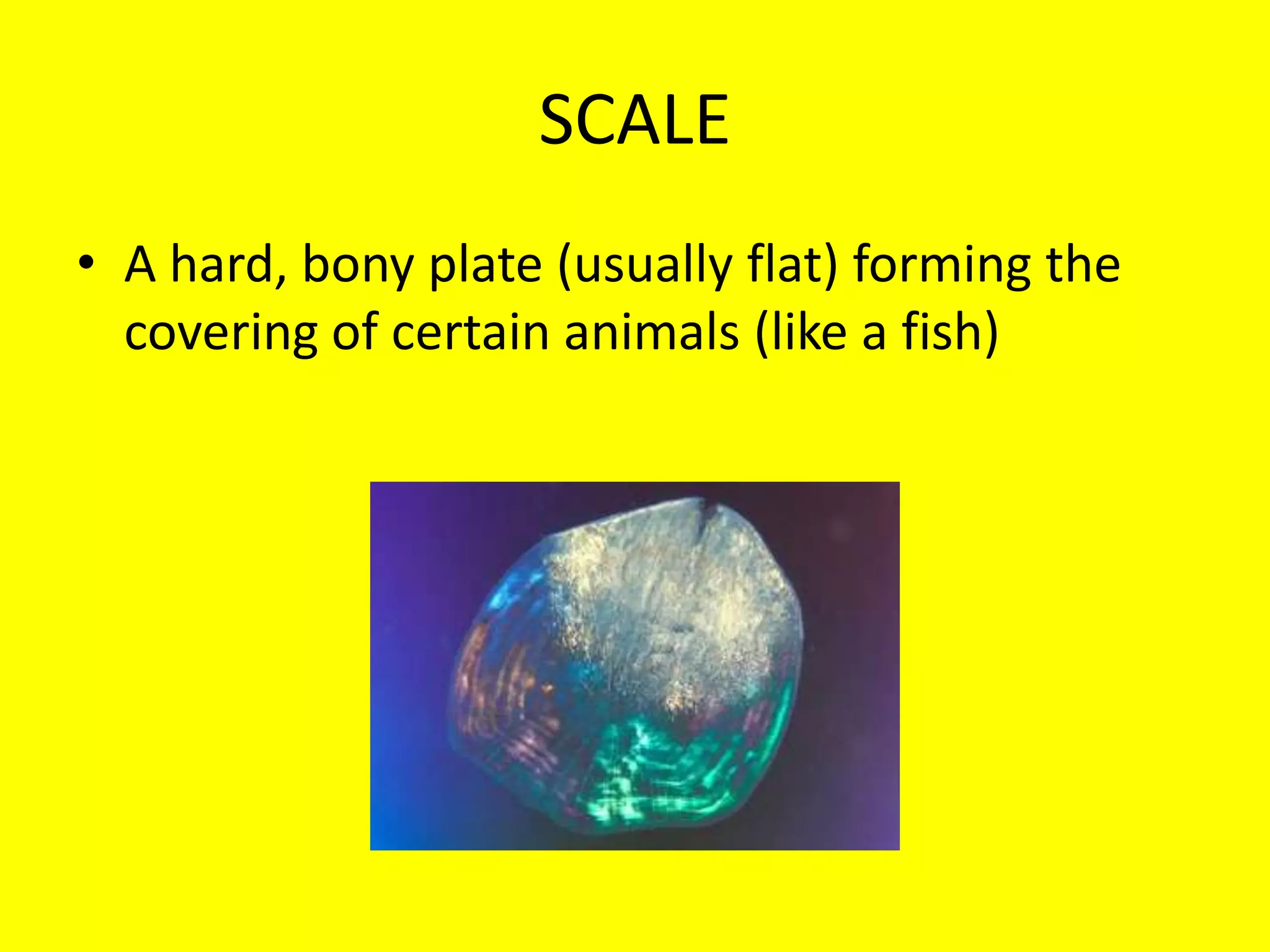 SCALE

• A hard, bony plate (usually flat) forming the covering of certain animals (like a fish)